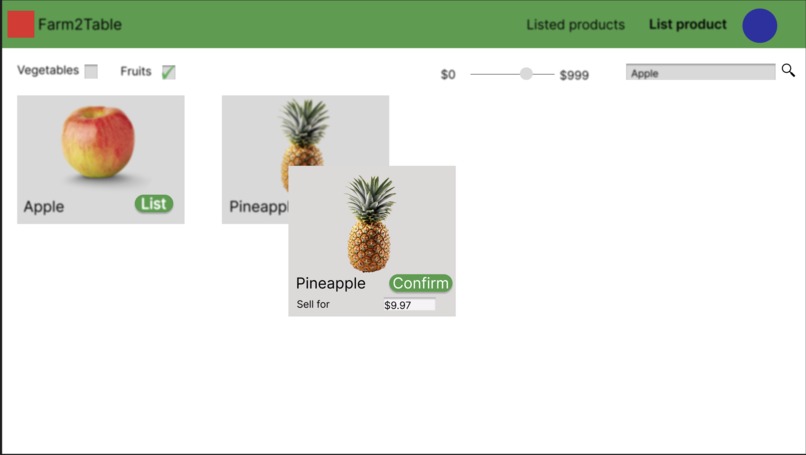 Farm2Table

Listed products

List product

Vegetables

Fruits

$0

$999

Apple

Apple

List

Pineappl

Pineapple

Confirm

Sell for

$9.97